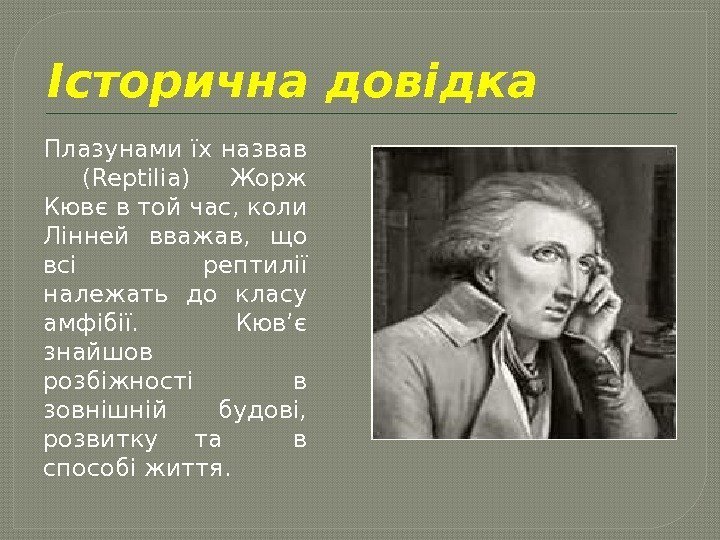 Історична довідка

Плазунами їх назвав (Reptilia) Жорж Кювє в той час, коли Лінней вважав, що всі рептилії належать до класу амфібії. Кюв’є знайшов розбіжності в зовнішній будові, розвитку та в способі життя.